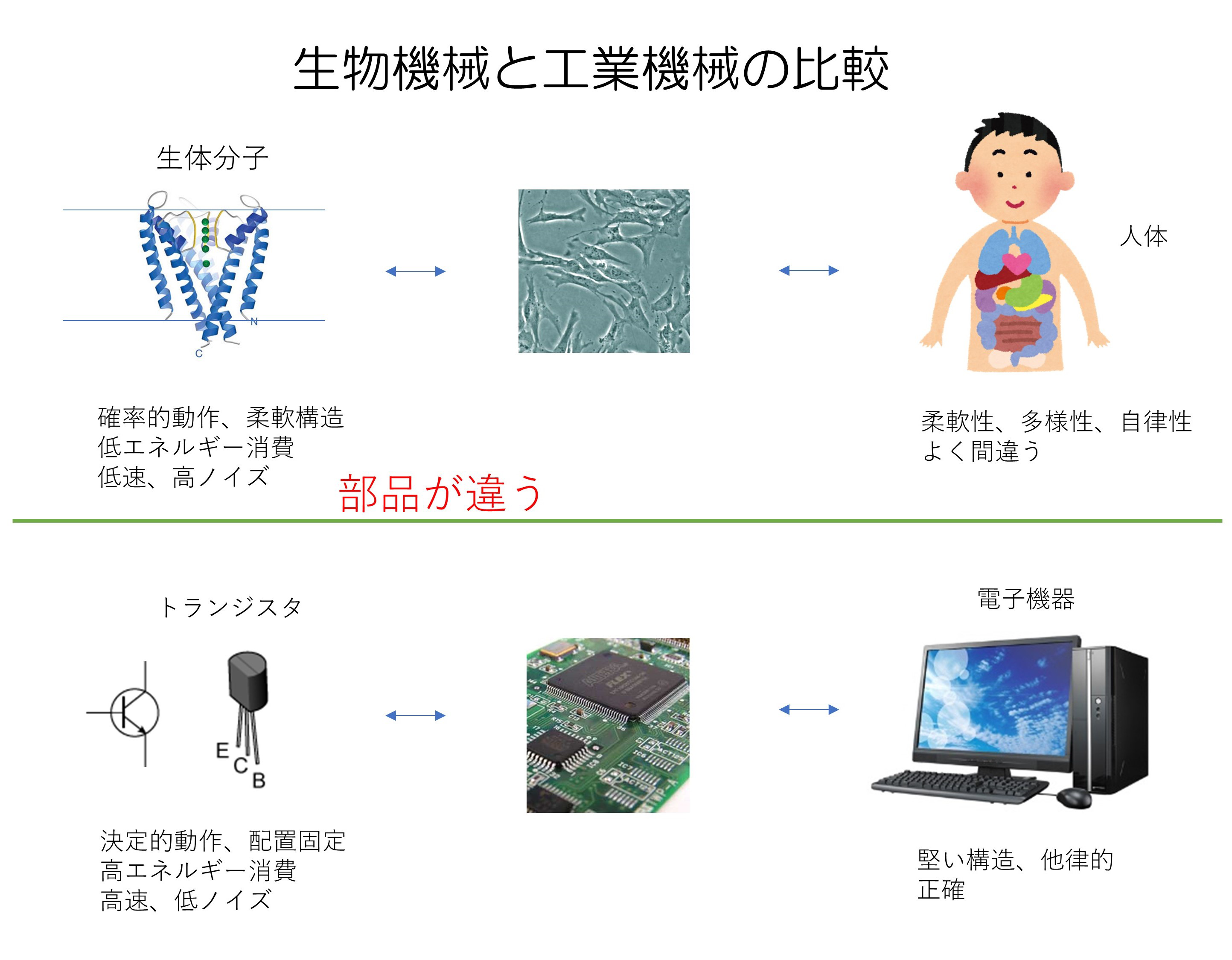 生物機械と工業機械の比較

生体分子

N
C

人体

確率的動作、柔軟構造
低エネルギー消費
低速、高ノイズ

柔軟性、多様性、自律性
よく間違う

部品が違う

トランジスタ

E
C
B

電子機器

決定的動作、配置固定
高エネルギー消費
高速、低ノイズ

堅い構造、他律的
正確